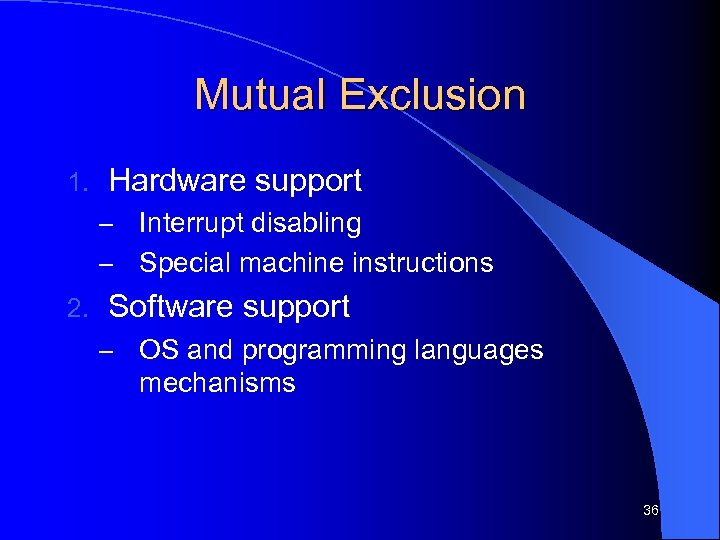 Mutual Exclusion

1. Hardware support
– Interrupt disabling
– Special machine instructions

2. Software support
– OS and programming languages mechanisms

36